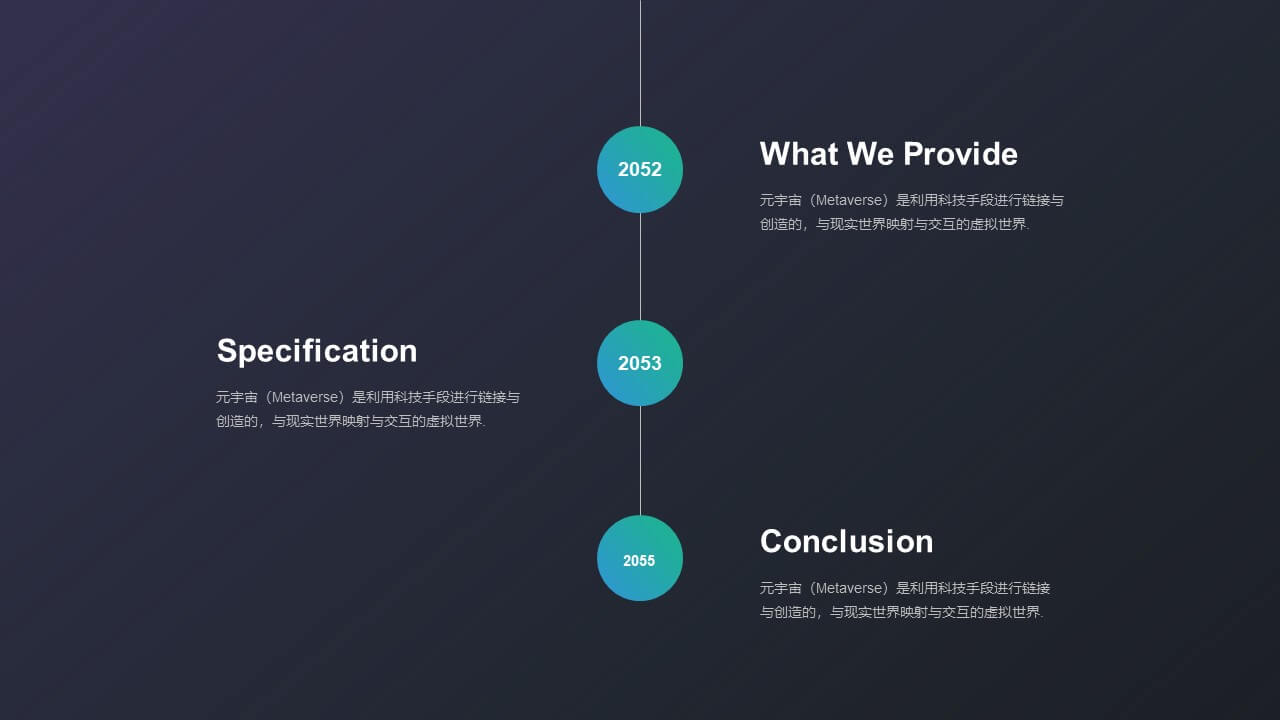 2052

What We Provide

元宇宙（Metaverse）是利用科技手段进行链接与创造的，与现实世界映射与交互的虚拟世界.

Specification

元宇宙（Metaverse）是利用科技手段进行链接与创造的，与现实世界映射与交互的虚拟世界.

2053

2055

Conclusion

元宇宙（Metaverse）是利用科技手段进行链接与创造的，与现实世界映射与交互的虚拟世界.